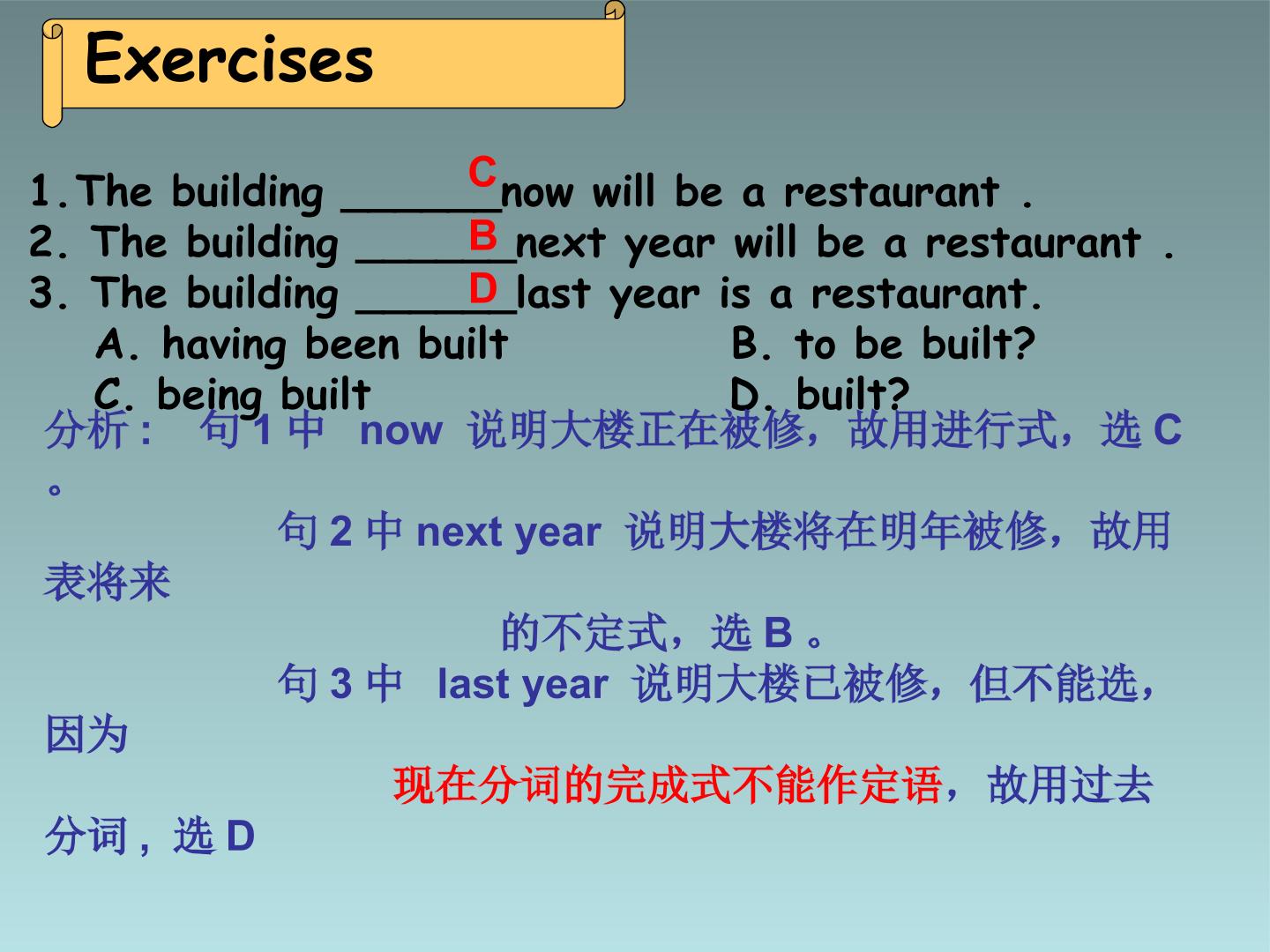 Exercises

1.The building ______C now will be a restaurant .
2. The building ______B next year will be a restaurant .
3. The building ______D last year is a restaurant.
A. having been built B. to be built?
C. being built D. built?

分析： 句 1 中 now 说明大楼正在被修，故用进行式，选 C 。
句 2 中 next year 说明大楼将在明年被修，故用表将来
的不定式，选 B 。
句 3 中 last year 说明大楼已被修，但不能选，因为
现在分词的完成式不能作定语，故用过去分词，选 D